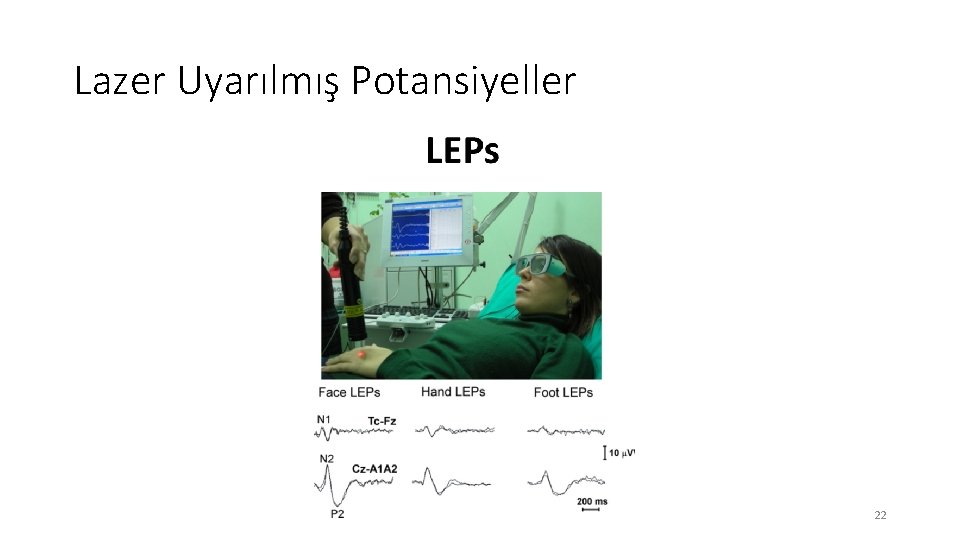 Lazer Uyarılmış Potansiyeller

LEPs

Face LEPs Hand LEPs Foot LEPs

N1 Tc-Fz

N2 Cz-A1A2

P2

10 μV

200 ms

22